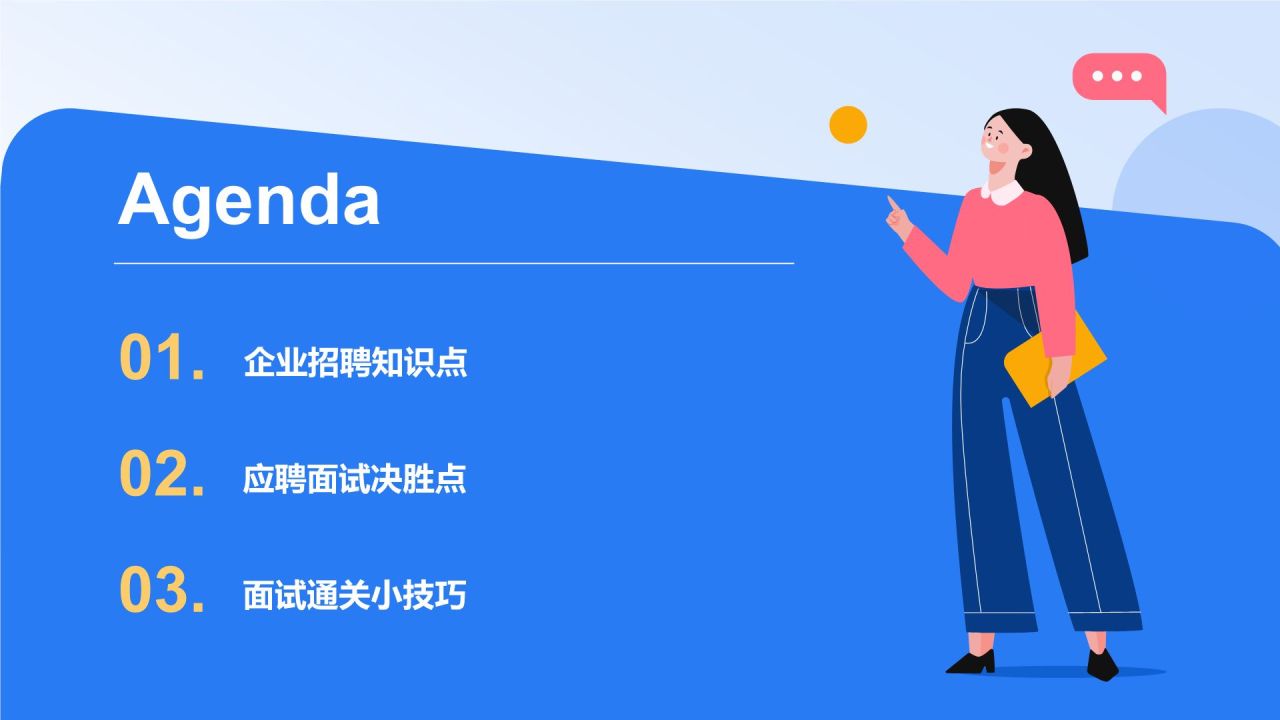 Agenda

01. 企业招聘知识点

02. 应聘面试决胜点

03. 面试通关小技巧